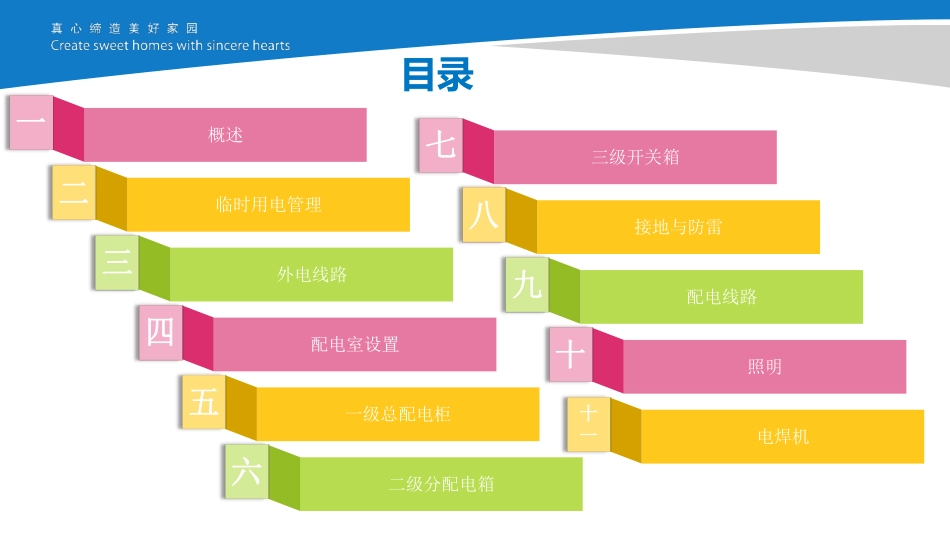 真心缔造美好家园
Create sweet homes with sincere hearts

目录

一 概述
二 临时用电管理
三 外电线路
四 配电室设置
五 一级总配电柜
六 二级分配电箱
七 三级开关箱
八 接地与防雷
九 配电线路
十 照明
十一 电焊机